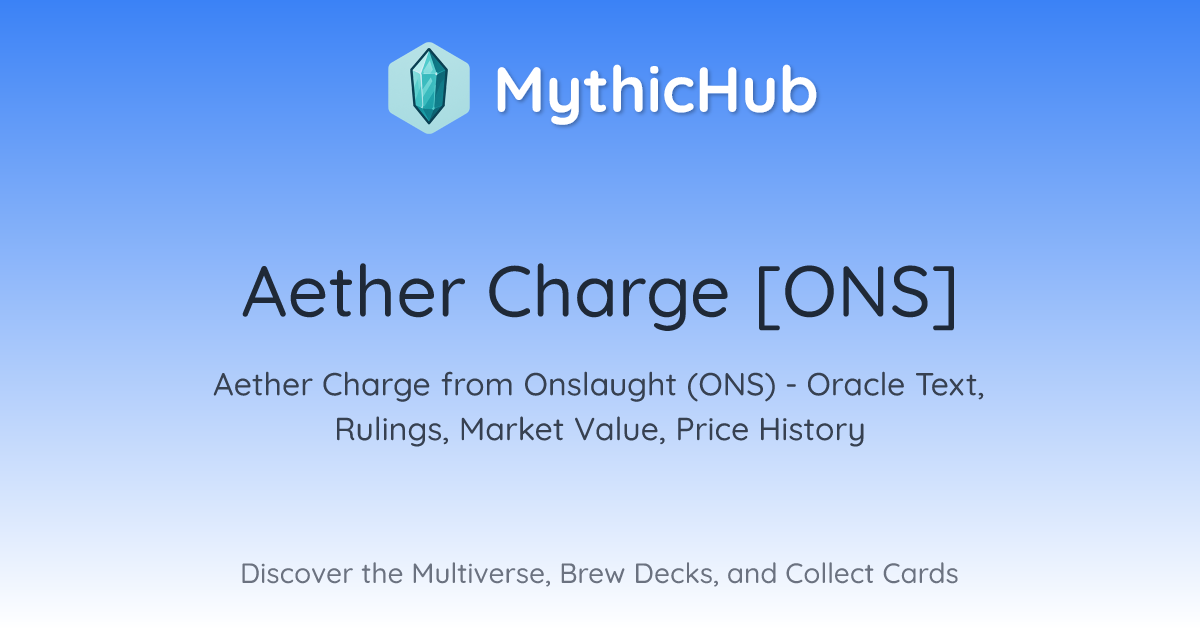 MythicHub

Aether Charge [ONS]

Aether Charge from Onslaught (ONS) - Oracle Text, Rulings, Market Value, Price History

Discover the Multiverse, Brew Decks, and Collect Cards